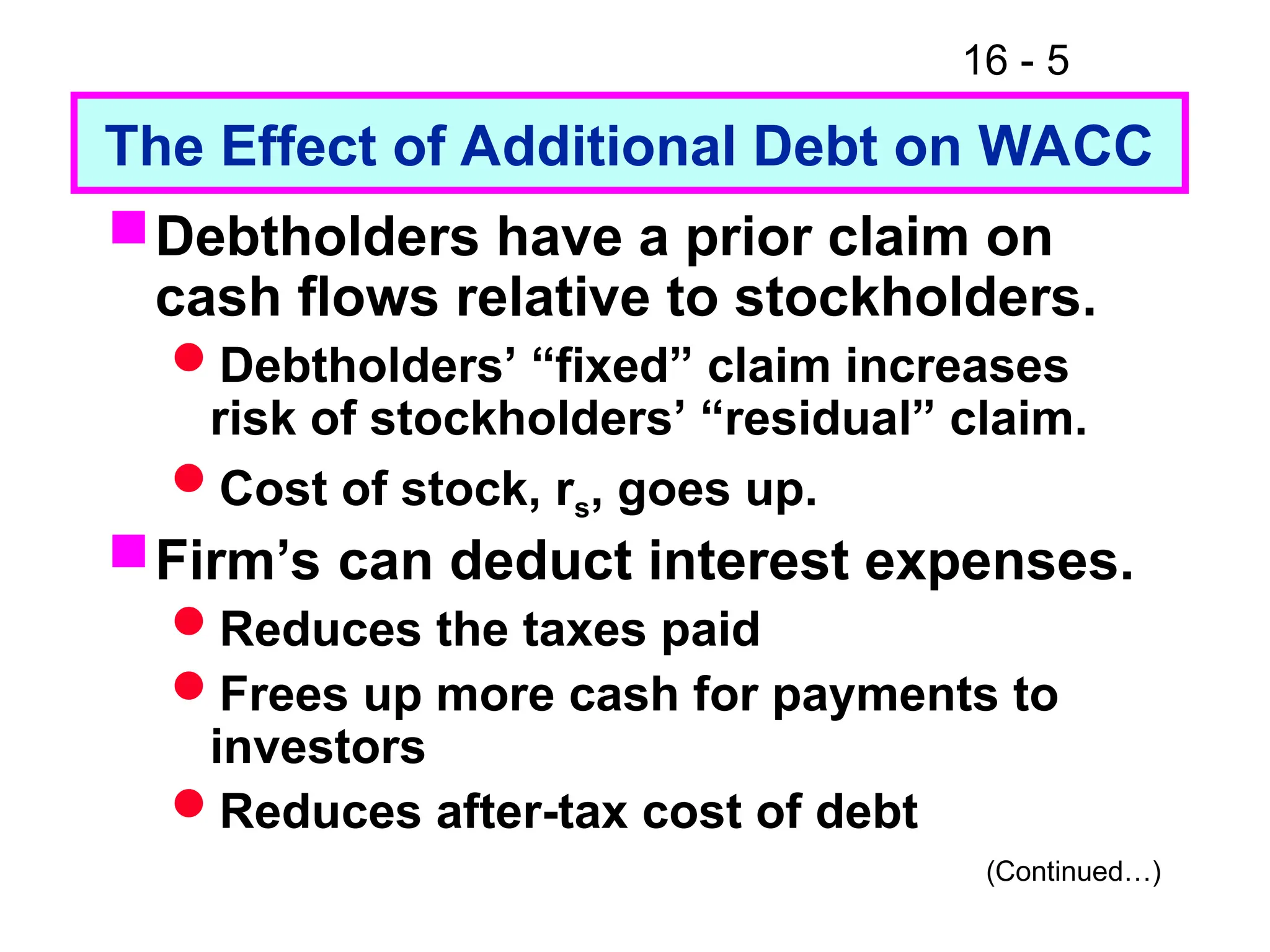 16 - 5

The Effect of Additional Debt on WACC

Debtholders have a prior claim on cash flows relative to stockholders.

Debtholders’ “fixed” claim increases risk of stockholders’ “residual” claim.

Cost of stock, $r_s$, goes up.

Firm’s can deduct interest expenses.

Reduces the taxes paid

Frees up more cash for payments to investors

Reduces after-tax cost of debt

(Continued…)